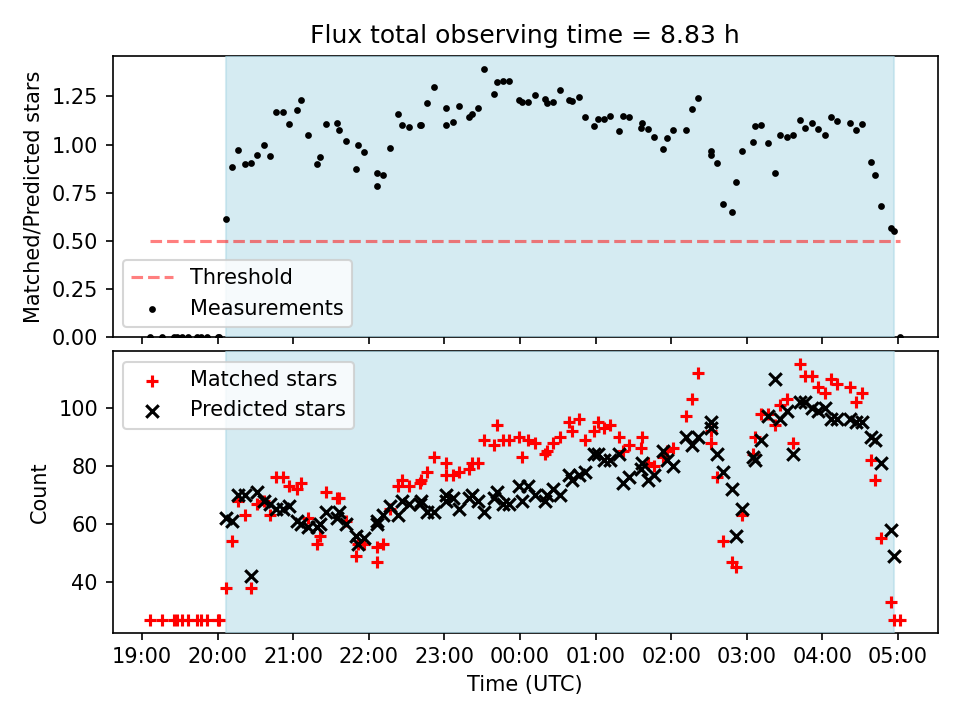 Flux total observing time = 8.83 h

Matched/Predicted stars

1.25
1.00
0.75
0.50
0.25
0.00

Threshold
Measurements

Matched stars
Predicted stars

Count

100
80
60
40

19:00 20:00 21:00 22:00 23:00 00:00 01:00 02:00 03:00 04:00 05:00

Time (UTC)